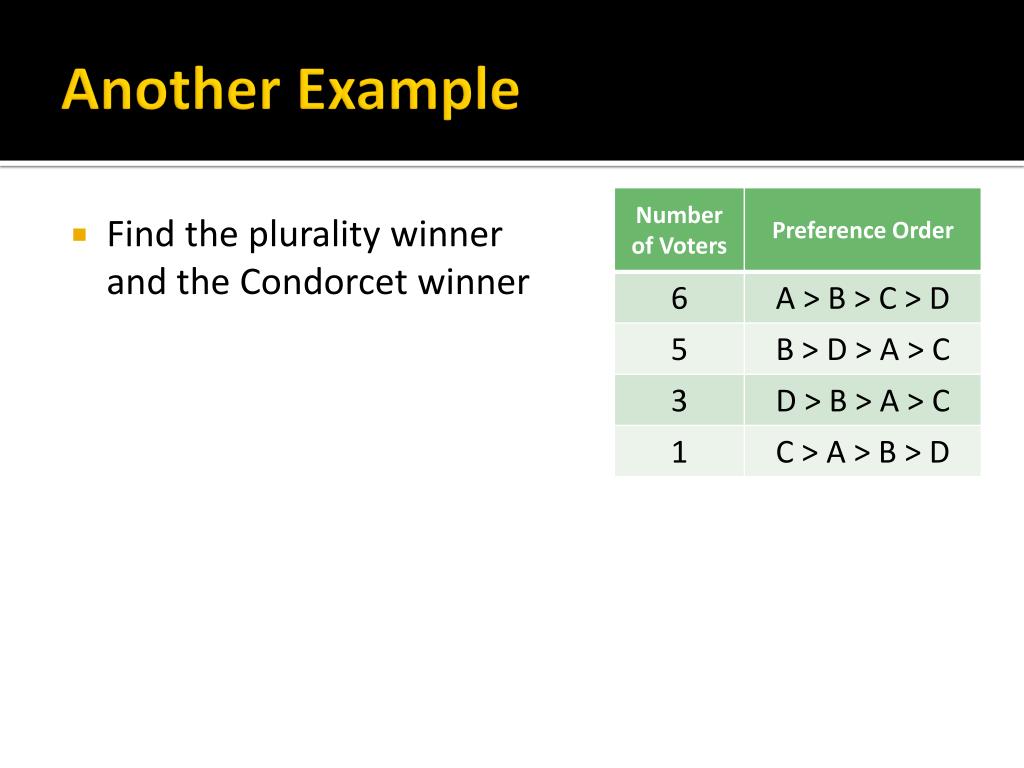 Another Example

Find the plurality winner and the Condorcet winner

| Number of Voters | Preference Order |
|---|---|
| 6 | A > B > C > D |
| 5 | B > D > A > C |
| 3 | D > B > A > C |
| 1 | C > A > B > D |